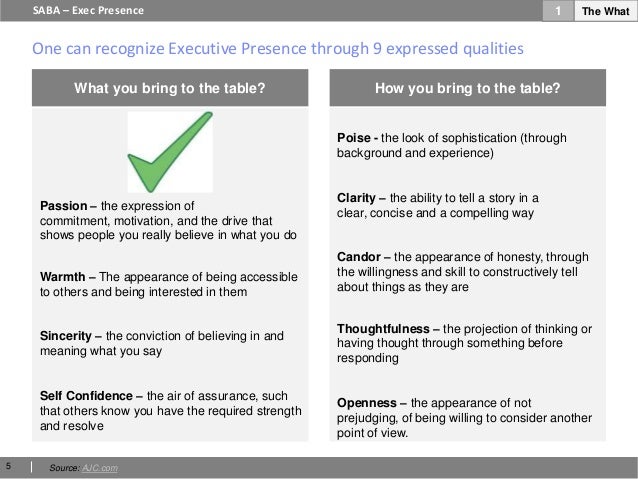 SABA – Exec Presence

1 The What

One can recognize Executive Presence through 9 expressed qualities

What you bring to the table?

Passion – the expression of commitment, motivation, and the drive that shows people you really believe in what you do

Warmth – The appearance of being accessible to others and being interested in them

Sincerity – the conviction of believing in and meaning what you say

Self Confidence – the air of assurance, such that others know you have the required strength and resolve

How you bring to the table?

Poise - the look of sophistication (through background and experience)

Clarity – the ability to tell a story in a clear, concise and a compelling way

Candor – the appearance of honesty, through the willingness and skill to constructively tell about things as they are

Thoughtfulness – the projection of thinking or having thought through something before responding

Openness – the appearance of not prejudging, of being willing to consider another point of view.

5

Source: AJC.com